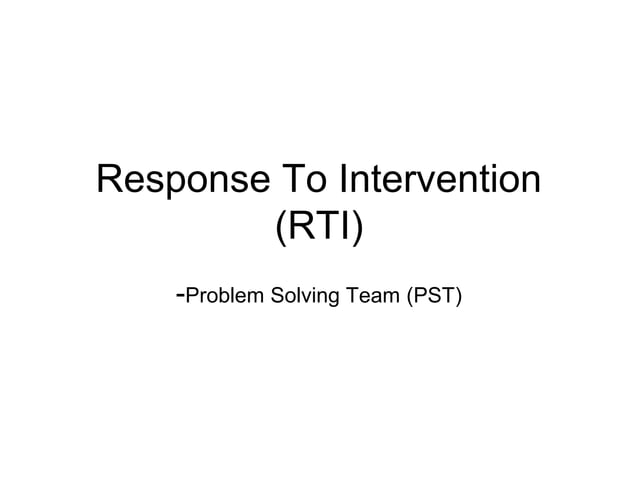 Response To Intervention (RTI)

-Problem Solving Team (PST)